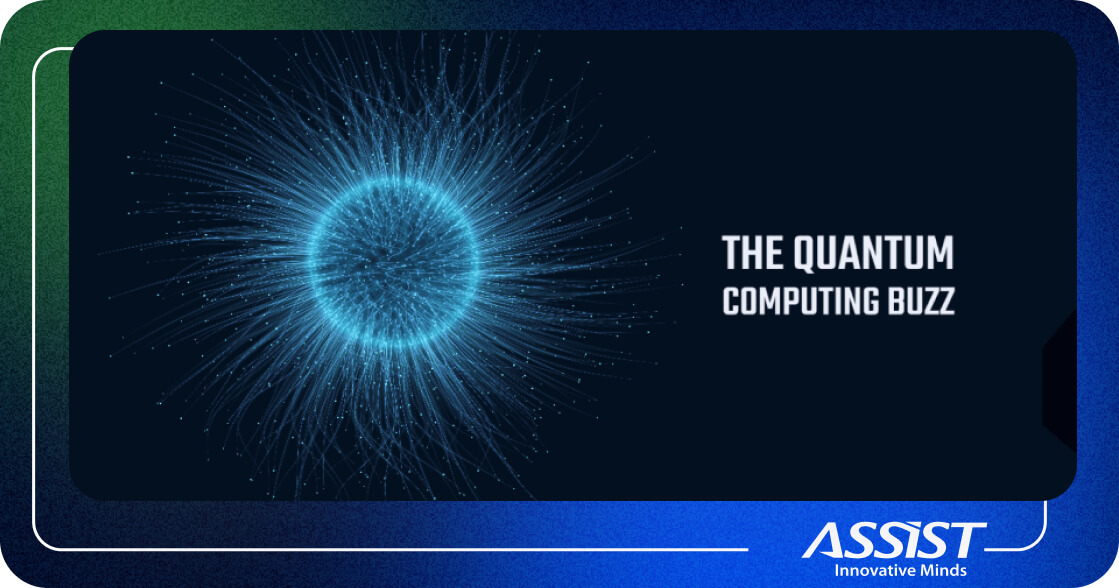 THE QUANTUM
COMPUTING BUZZ

ASSIST
Innovative Minds